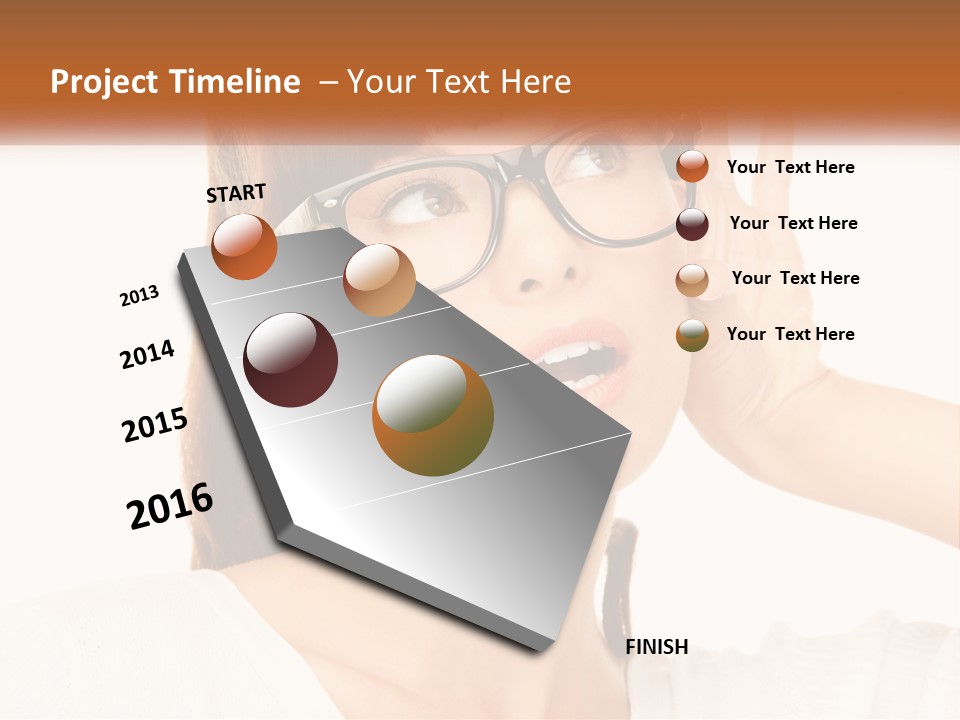 Project Timeline – Your Text Here

START

2013

2014

2015

2016

FINISH

Your Text Here

Your Text Here

Your Text Here

Your Text Here